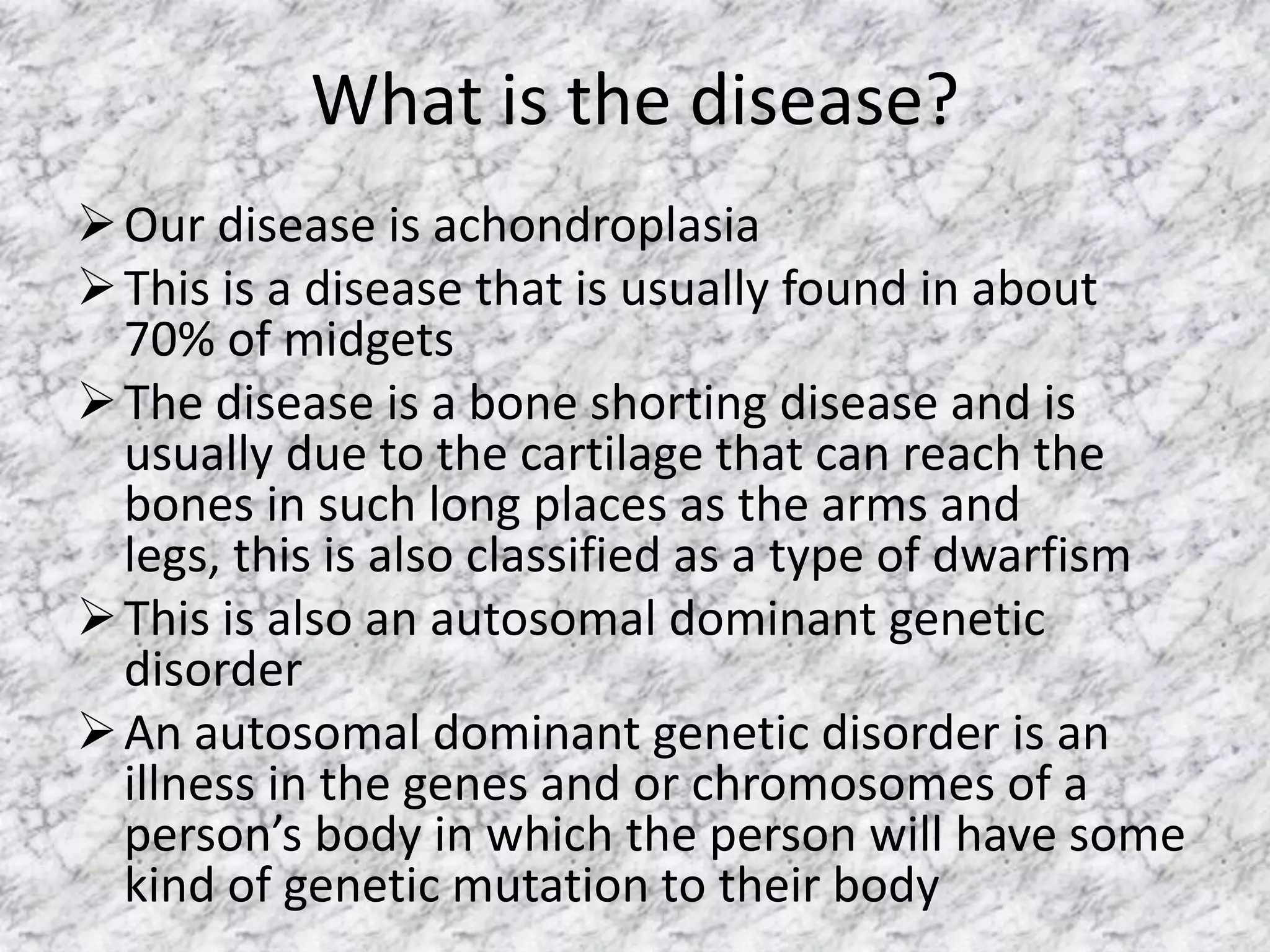 What is the disease?

➢ Our disease is achondroplasia
➢ This is a disease that is usually found in about 70% of midgets
➢ The disease is a bone shorting disease and is usually due to the cartilage that can reach the bones in such long places as the arms and legs, this is also classified as a type of dwarfism
➢ This is also an autosomal dominant genetic disorder
➢ An autosomal dominant genetic disorder is an illness in the genes and or chromosomes of a person’s body in which the person will have some kind of genetic mutation to their body